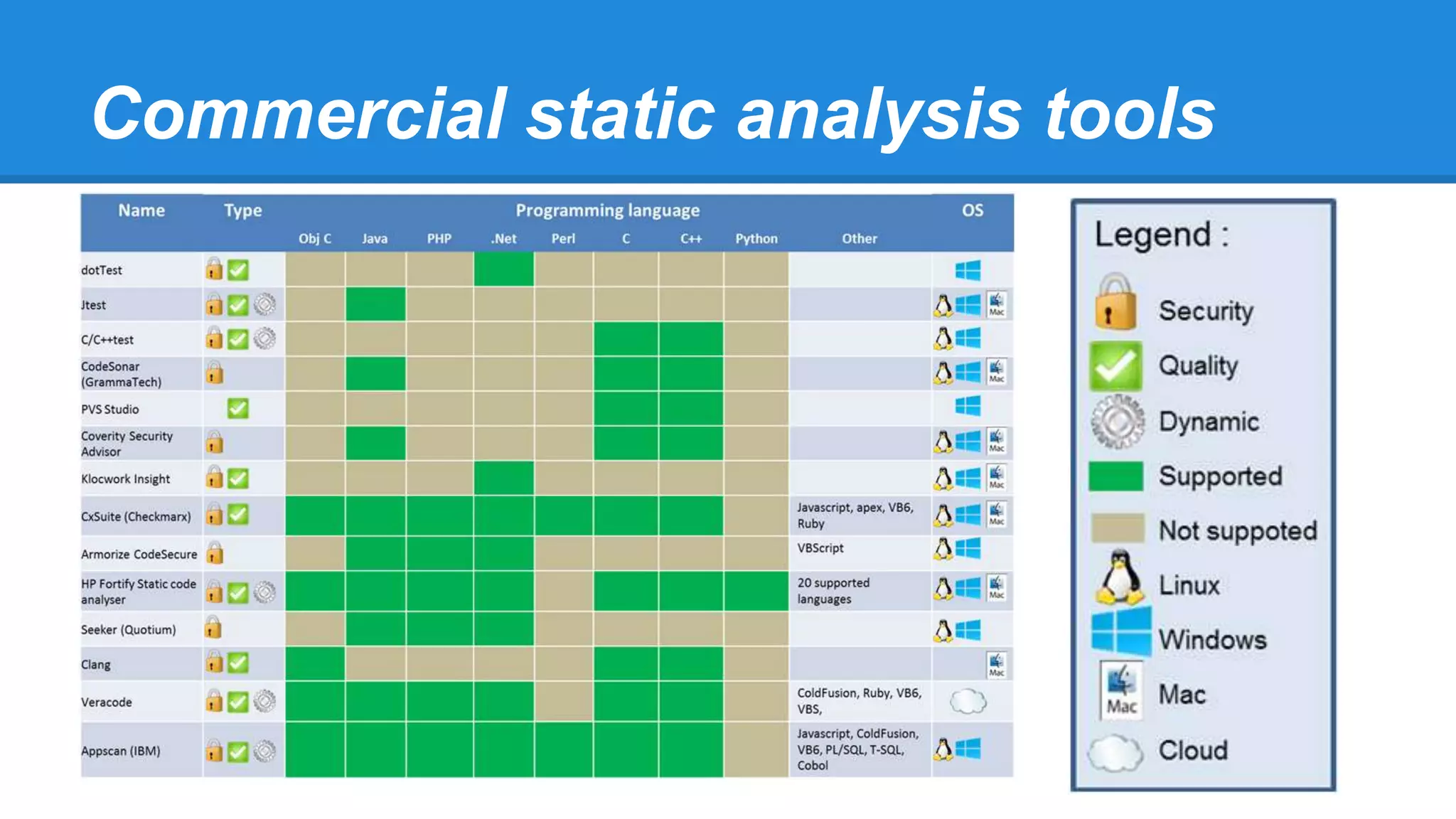 Commercial static analysis tools

| Name | Type | Obj C | Java | PHP | .Net | Perl | C | C++ | Python | Other | OS |
|---|---|---|---|---|---|---|---|---|---|---|---|
| dotTest | | | | | | | | | | | |
| Jtest | | | | | | | | | | | Mac |
| C/C++test | | | | | | | | | | | |
| CodeSonar (GrammaTech) | | | | | | | | | | | Mac |
| PVS Studio | | | | | | | | | | | |
| Coverity Security Advisor | | | | | | | | | | | Mac |
| Klocwork Insight | | | | | | | | | | | Mac |
| CxSuite (Checkmarx) | | | | | | | | | | Javascript, apex, VB6, Ruby | Mac |
| Armorize CodeSecure | | | | | | | | | | VBScript | |
| HP Fortify Static code analyser | | | | | | | | | | 20 supported languages | Mac |
| Seeker (Quotium) | | | | | | | | | | | |
| Clang | | | | | | | | | | | Mac |
| Veracode | | | | | | | | | | ColdFusion, Ruby, VB6, VBS, | |
| Appscan (IBM) | | | | | | | | | | Javascript, ColdFusion, VB6, PL/SQL, T-SQL, Cobol | |

Programming language

Legend :
Security
Quality
Dynamic
Supported
Not suppoted
Linux
Windows
Mac
Mac
Cloud